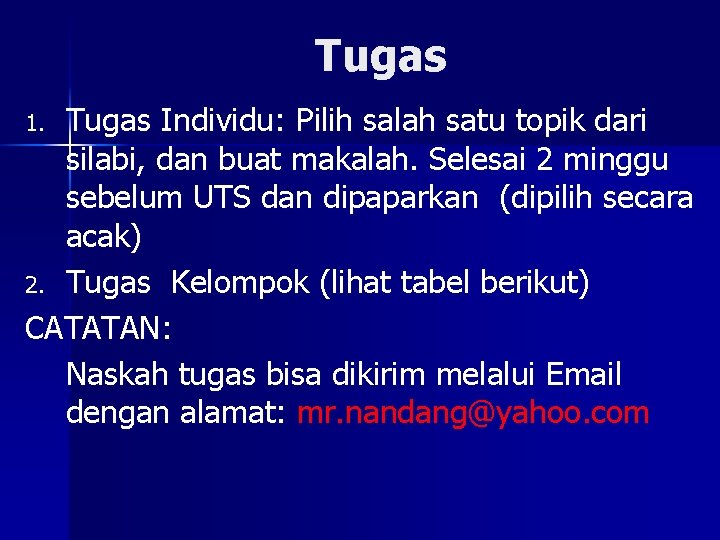 Tugas

1. Tugas Individu: Pilih salah satu topik dari silabi, dan buat makalah. Selesai 2 minggu sebelum UTS dan dipaparkan (dipilih secara acak)
2. Tugas Kelompok (lihat tabel berikut)

CATATAN:

Naskah tugas bisa dikirim melalui Email dengan alamat: mr.nandang@yahoo.com